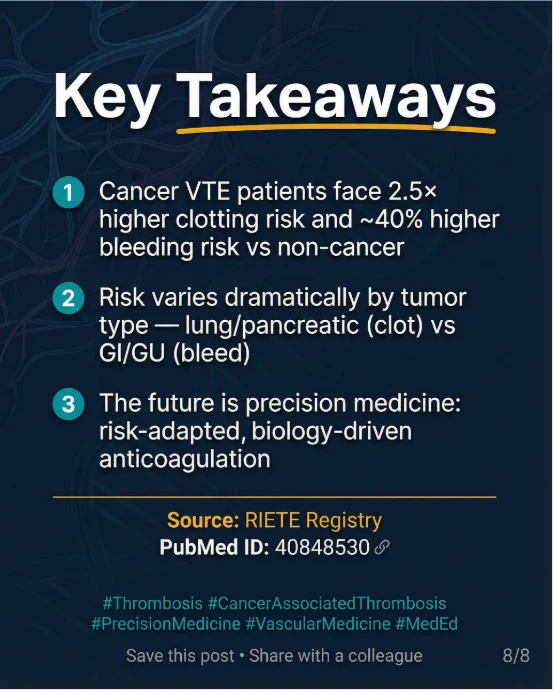 Key Takeaways

1 Cancer VTE patients face 2.5× higher clotting risk and ~40% higher bleeding risk vs non-cancer

2 Risk varies dramatically by tumor type — lung/pancreatic (clot) vs GI/GU (bleed)

3 The future is precision medicine: risk-adapted, biology-driven anticoagulation

Source: RIETE Registry
PubMed ID: 40848530

#Thrombosis #CancerAssociatedThrombosis #PrecisionMedicine #VascularMedicine #MedEd

Save this post • Share with a colleague

8/8